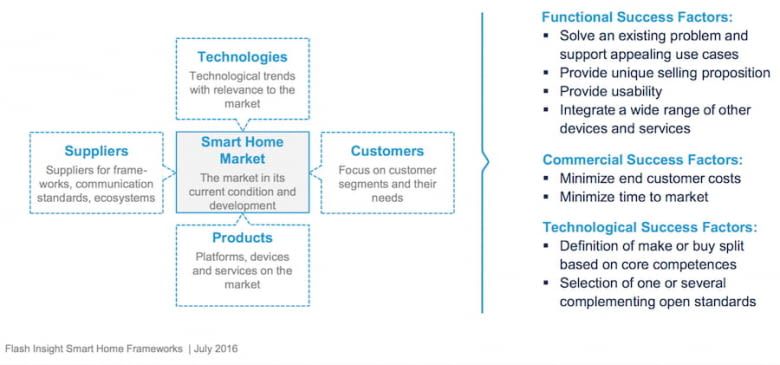 Technologies
Technological trends with relevance to the market

Suppliers
Suppliers for frameworks, communication standards, ecosystems

Smart Home Market
The market in its current condition and development

Customers
Focus on customer segments and their needs

Products
Platforms, devices and services on the market

Functional Success Factors:
▪ Solve an existing problem and support appealing use cases
▪ Provide unique selling proposition
▪ Provide usability
▪ Integrate a wide range of other devices and services

Commercial Success Factors:
▪ Minimize end customer costs
▪ Minimize time to market

Technological Success Factors:
▪ Definition of make or buy split based on core competences
▪ Selection of one or several complementing open standards

Flash Insight Smart Home Frameworks | July 2016